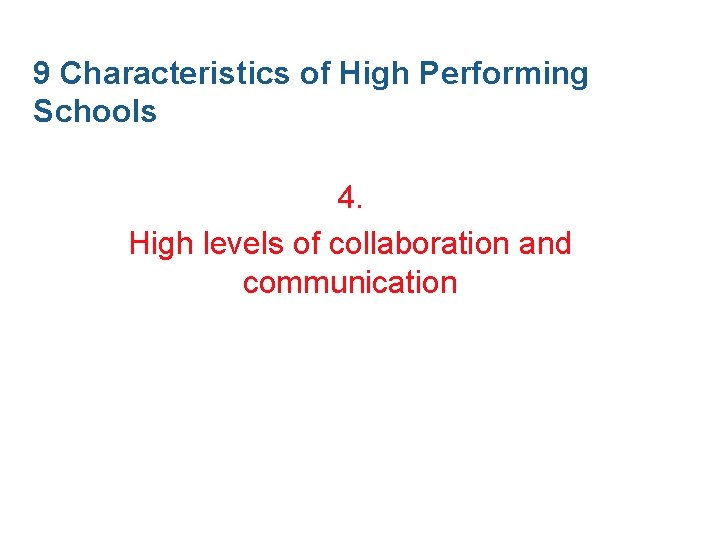 9 Characteristics of High Performing Schools

4.

High levels of collaboration and communication